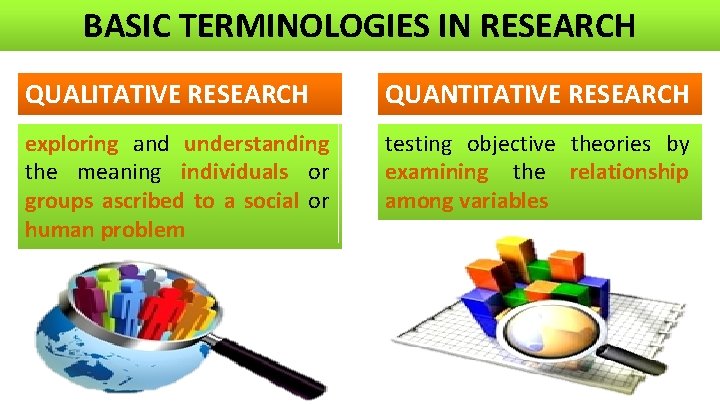 BASIC TERMINOLOGIES IN RESEARCH

QUALITATIVE RESEARCH

exploring and understanding the meaning individuals or groups ascribed to a social or human problem

QUANTITATIVE RESEARCH

testing objective theories by examining the relationship among variables